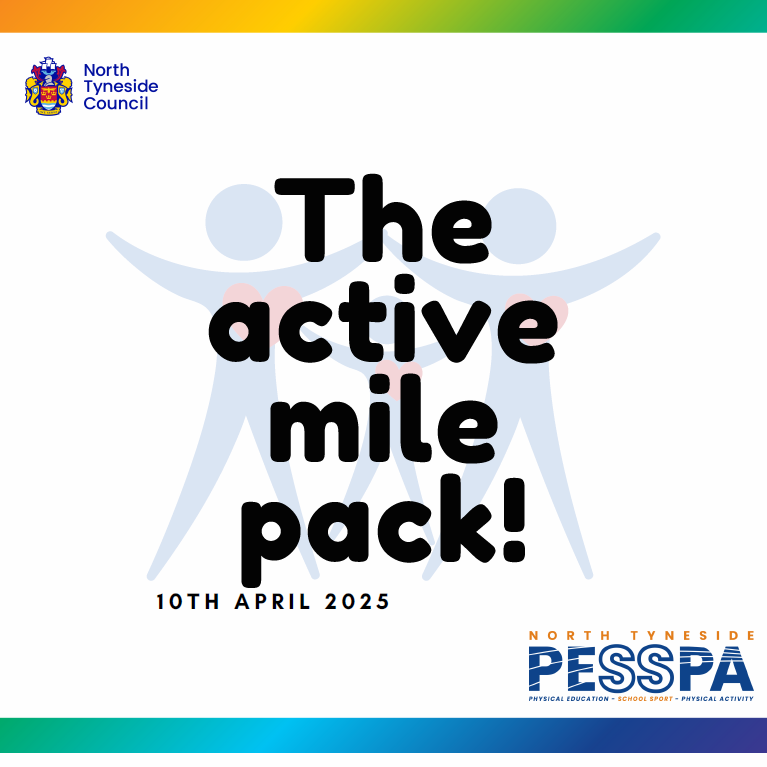 North Tyneside Council

The active mile pack!

10TH APRIL 2025

NORTH TYNESIDE
PESSPA
PHYSICAL EDUCATION - SCHOOL SPORT - PHYSICAL ACTIVITY